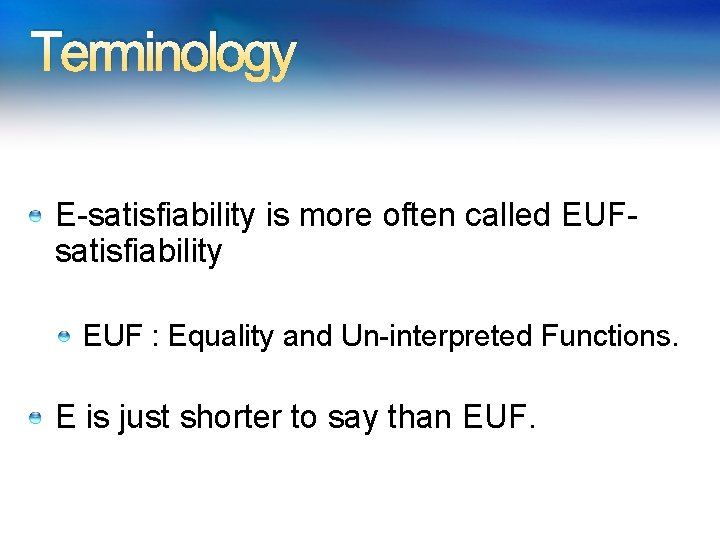 Terminology

E-satisfiability is more often called EUF-satisfiability

EUF : Equality and Un-interpreted Functions.

E is just shorter to say than EUF.